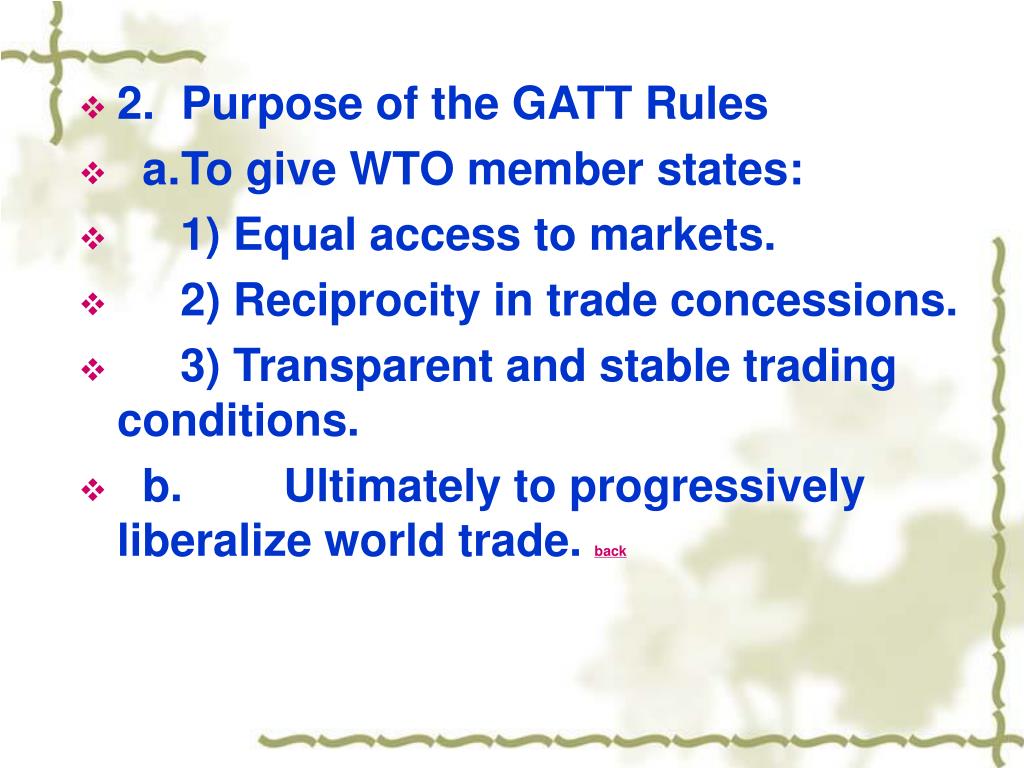 2. Purpose of the GATT Rules

a.To give WTO member states:

1) Equal access to markets.

2) Reciprocity in trade concessions.

3) Transparent and stable trading conditions.

b. Ultimately to progressively liberalize world trade. back